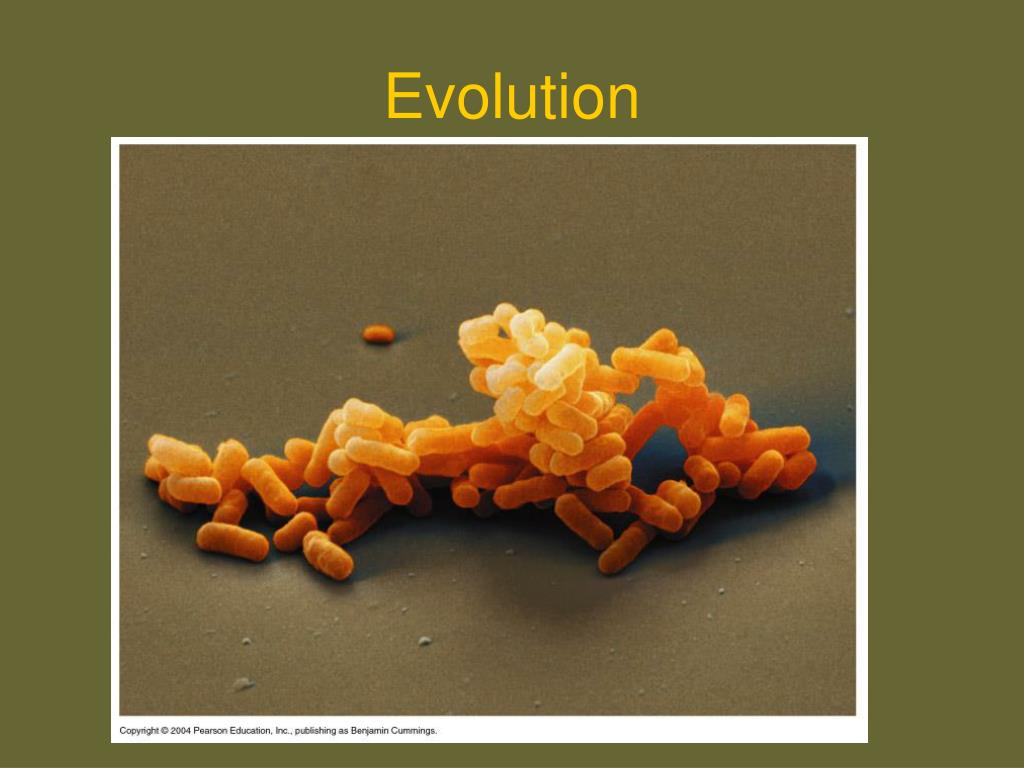 Evolution

Copyright © 2004 Pearson Education, Inc., publishing as Benjamin Cummings.